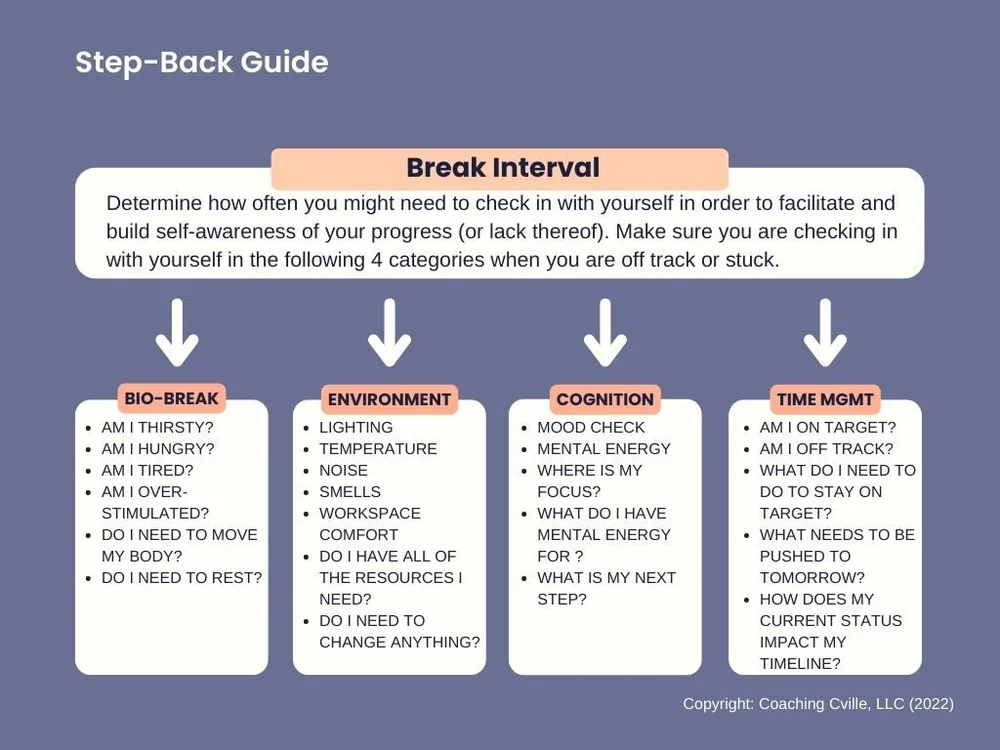 Step-Back Guide

Break Interval

Determine how often you might need to check in with yourself in order to facilitate and build self-awareness of your progress (or lack thereof). Make sure you are checking in with yourself in the following 4 categories when you are off track or stuck.

BIO-BREAK
- AM I THIRSTY?
- AM I HUNGRY?
- AM I TIRED?
- AM I OVER-STIMULATED?
- DO I NEED TO MOVE MY BODY?
- DO I NEED TO REST?

ENVIRONMENT
- LIGHTING
- TEMPERATURE
- NOISE
- SMELLS
- WORKSPACE COMFORT
- DO I HAVE ALL OF THE RESOURCES I NEED?
- DO I NEED TO CHANGE ANYTHING?

COGNITION
- MOOD CHECK
- MENTAL ENERGY
- WHERE IS MY FOCUS?
- WHAT DO I HAVE MENTAL ENERGY FOR ?
- WHAT IS MY NEXT STEP?

TIME MGMT
- AM I ON TARGET?
- AM I OFF TRACK?
- WHAT DO I NEED TO DO TO STAY ON TARGET?
- WHAT NEEDS TO BE PUSHED TO TOMORROW?
- HOW DOES MY CURRENT STATUS IMPACT MY TIMELINE?

Copyright: Coaching Cville, LLC (2022)